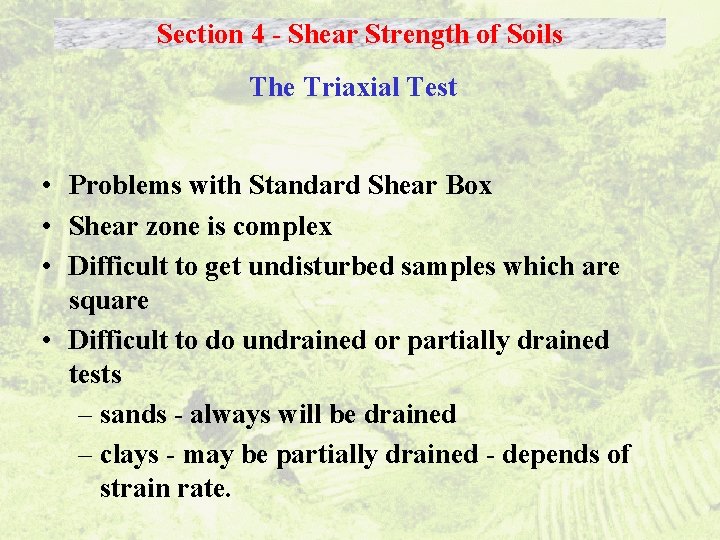 Section 4 - Shear Strength of Soils

The Triaxial Test

• Problems with Standard Shear Box
• Shear zone is complex
• Difficult to get undisturbed samples which are square
• Difficult to do undrained or partially drained tests
– sands - always will be drained
– clays - may be partially drained - depends of strain rate.